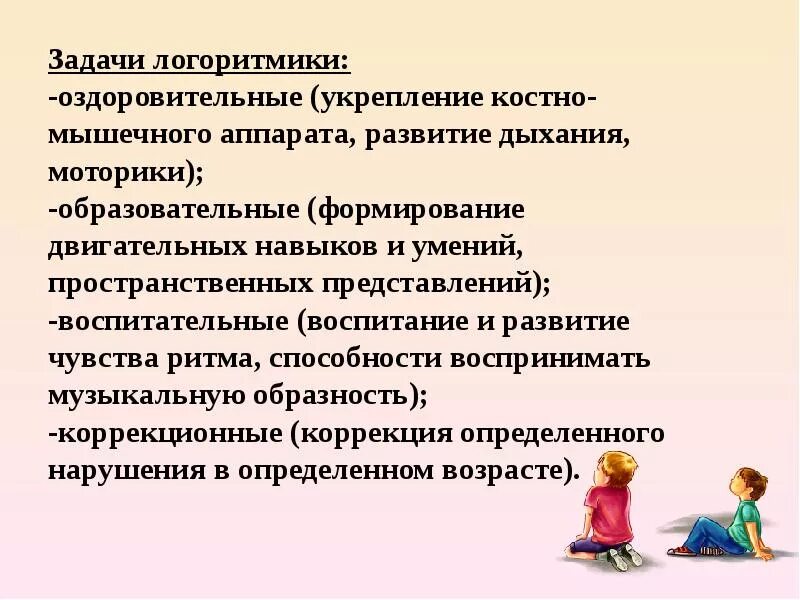 Задачи логоритмики:
-оздоровительные (укрепление костно-мышечного аппарата, развитие дыхания, моторики);
-образовательные (формирование двигательных навыков и умений, пространственных представлений);
-воспитательные (воспитание и развитие чувства ритма, способности воспринимать музыкальную образность);
-коррекционные (коррекция определенного нарушения в определенном возрасте).